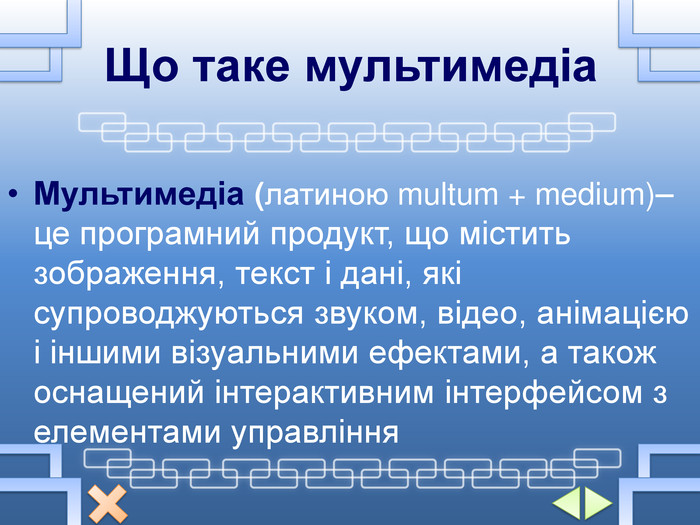 Що таке мультимедіа

• Мультимедіа (латиною multum + medium)– це програмний продукт, що містить зображення, текст і дані, які супроводжуються звуком, відео, анімацією і іншими візуальними ефектами, а також оснащений інтерактивним інтерфейсом з елементами управління